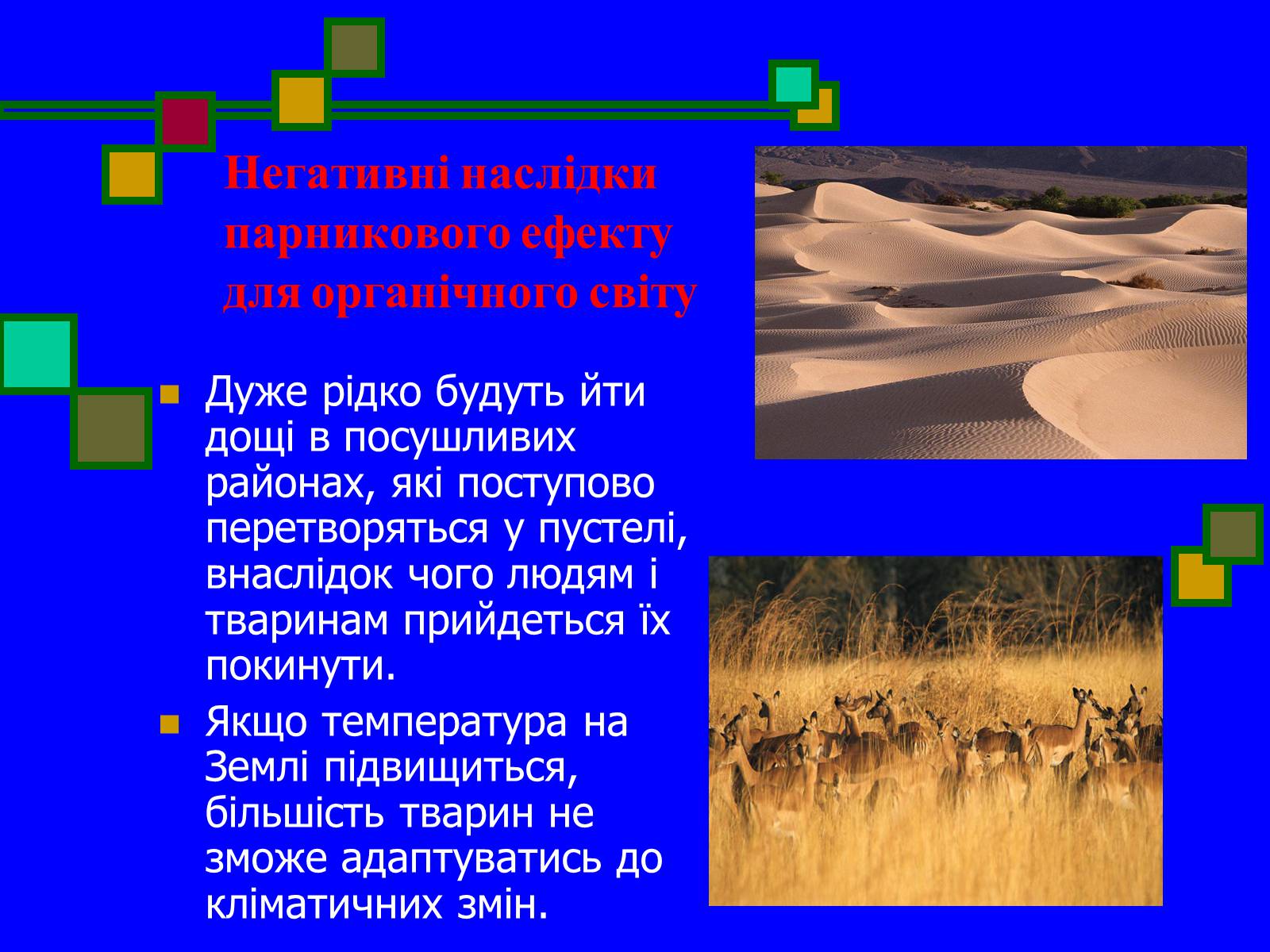 Негативні наслідки парникового ефекту для органічного світу

Дуже рідко будуть йти дощі в посушливих районах, які поступово перетворяться у пустелі, внаслідок чого людям і тваринам прийдеться їх покинути.

Якщо температура на Землі підвищиться, більшість тварин не зможе адаптуватись до кліматичних змін.